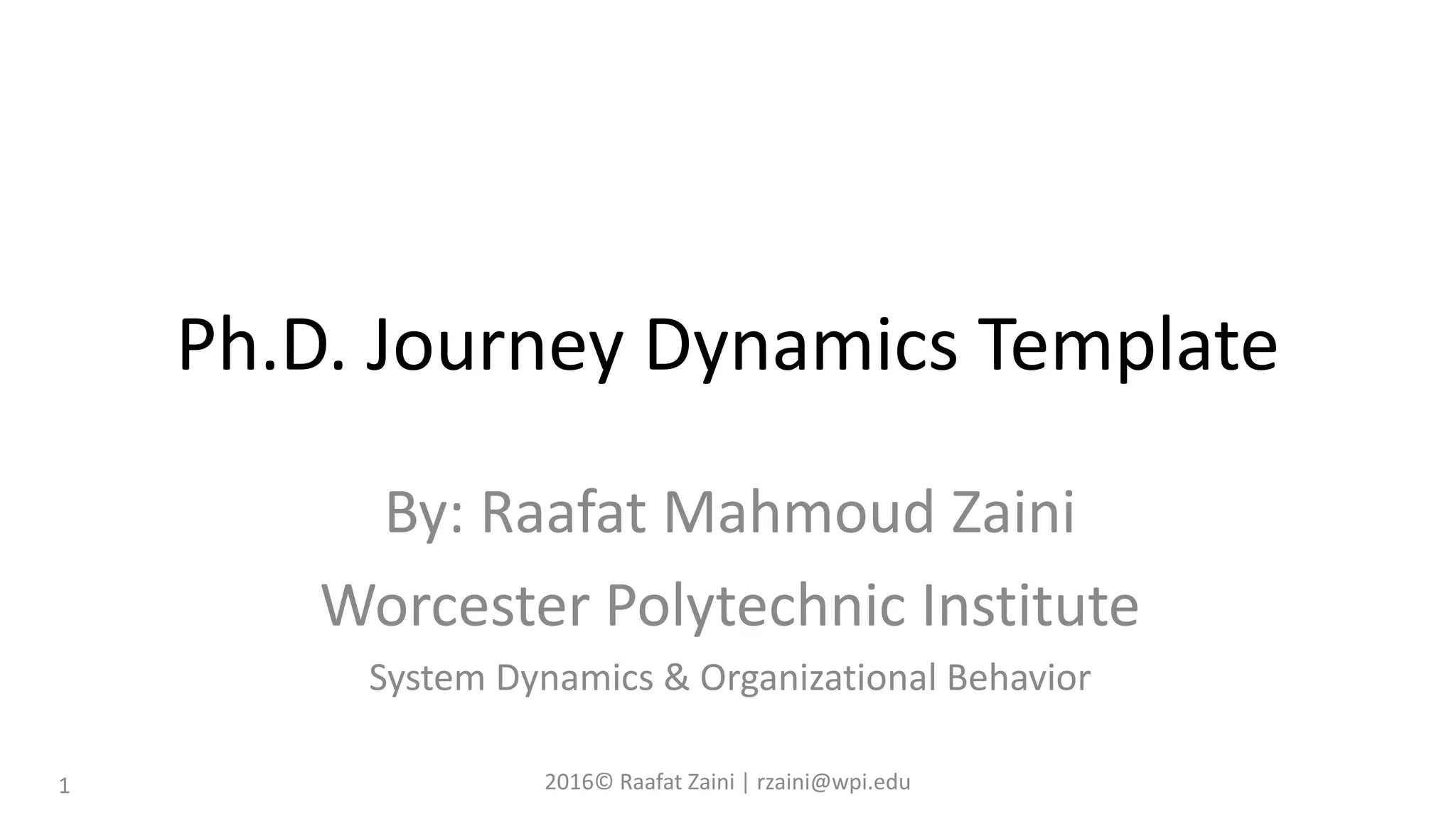 Ph.D. Journey Dynamics Template

By: Raafat Mahmoud Zaini

Worcester Polytechnic Institute

System Dynamics & Organizational Behavior

1

2016© Raafat Zaini | rzaini@wpi.edu